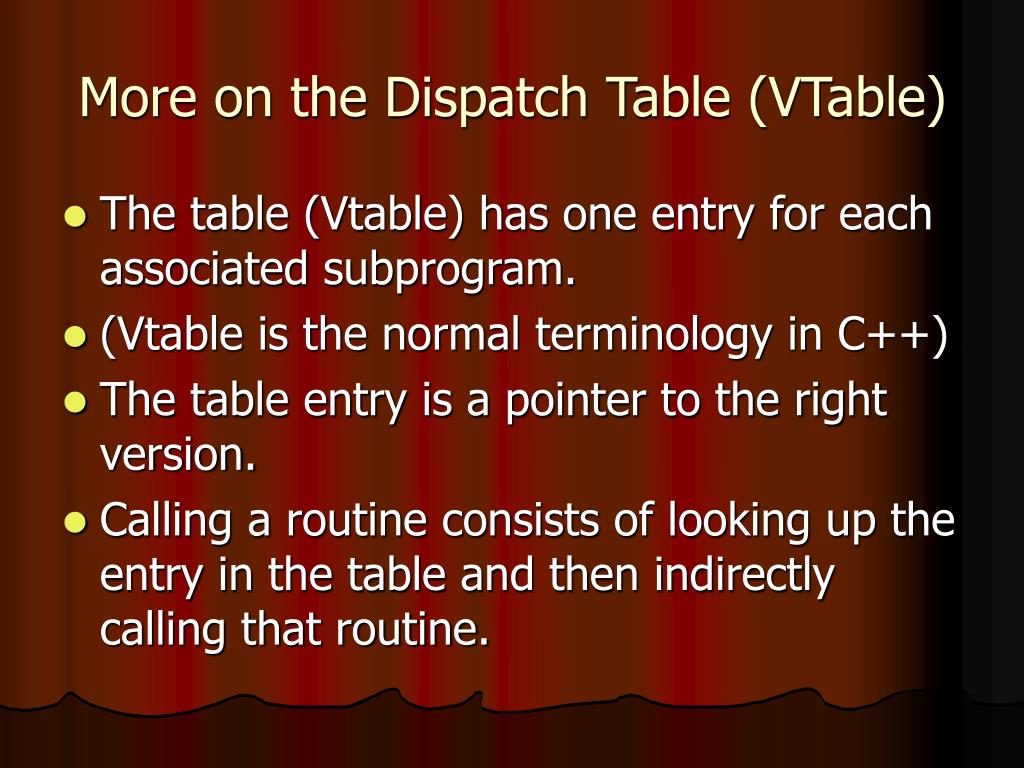 More on the Dispatch Table (VTable)

- The table (Vtable) has one entry for each associated subprogram.
- (Vtable is the normal terminology in C++)
- The table entry is a pointer to the right version.
- Calling a routine consists of looking up the entry in the table and then indirectly calling that routine.